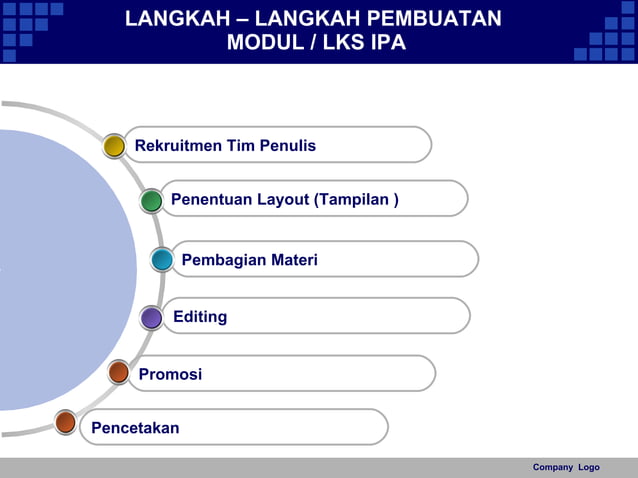 LANGKAH – LANGKAH PEMBUATAN MODUL / LKS IPA

Rekruitmen Tim Penulis

Penentuan Layout (Tampilan )

Pembagian Materi

Editing

Promosi

Pencetakan

Company Logo